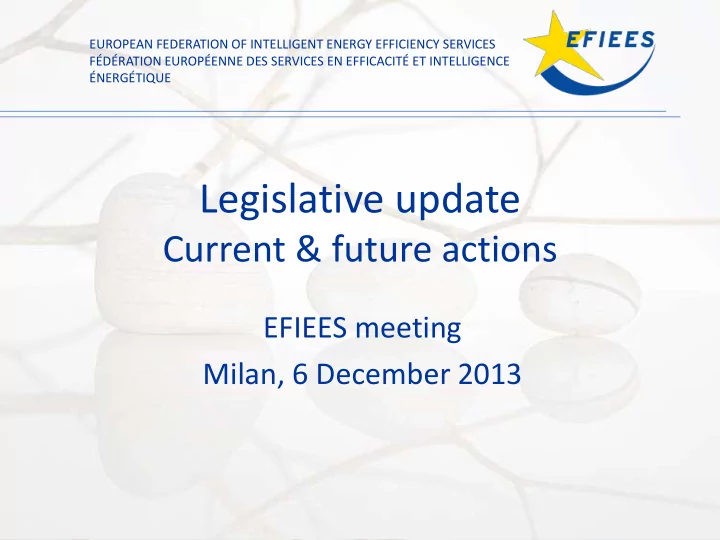 EUROPEAN FEDERATION OF INTELLIGENT ENERGY EFFICIENCY SERVICES
FÉDÉRATION EUROPÉENNE DES SERVICES EN EFFICACITÉ ET INTELLIGENCE ÉNERGÉTIQUE

EFIEES

Legislative update
Current & future actions

EFIEES meeting
Milan, 6 December 2013